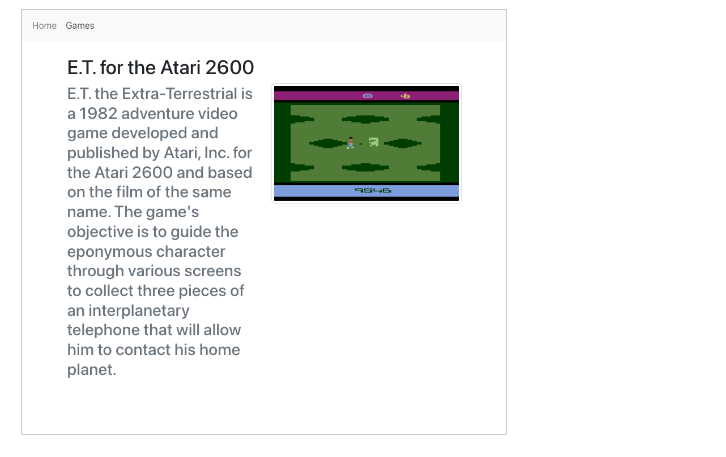 Home Games

E.T. for the Atari 2600

E.T. the Extra-Terrestrial is a 1982 adventure video game developed and published by Atari, Inc. for the Atari 2600 and based on the film of the same name. The game's objective is to guide the eponymous character through various screens to collect three pieces of an interplanetary telephone that will allow him to contact his home planet.

9646